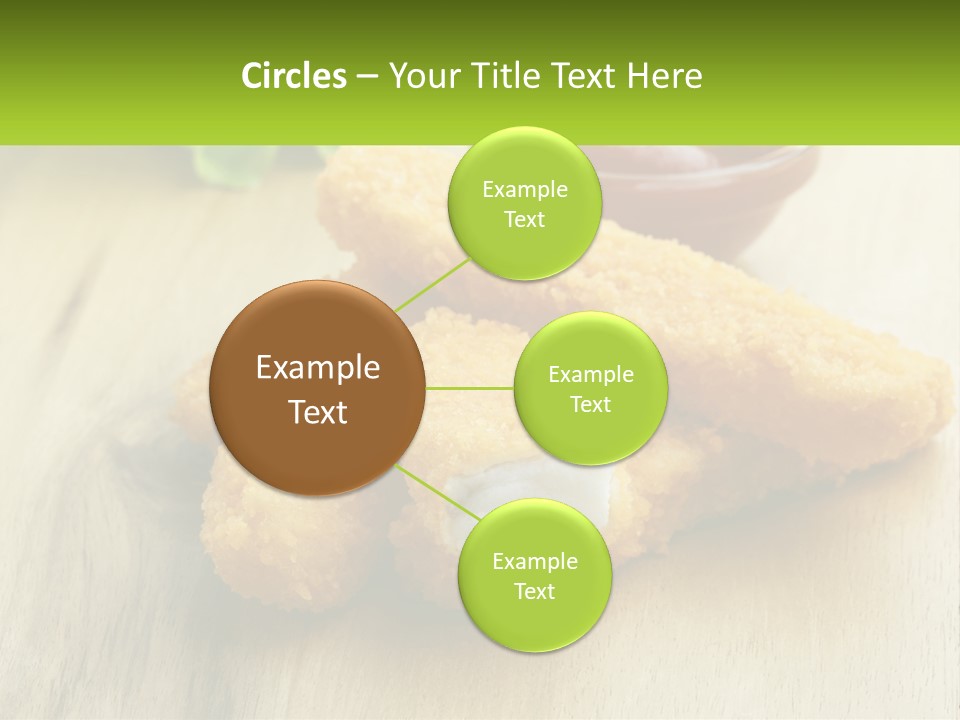 Circles – Your Title Text Here

Example Text

Example Text

Example Text

Example Text